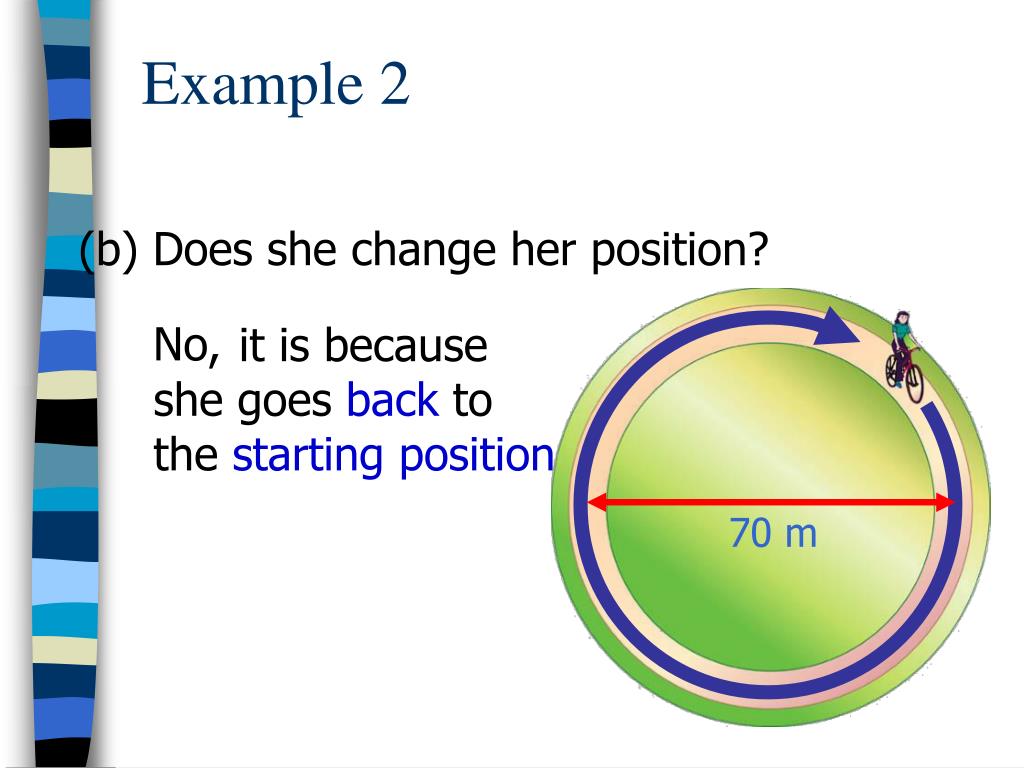 Example 2

(b) Does she change her position?

No, it is because she goes back to the starting position

70 m